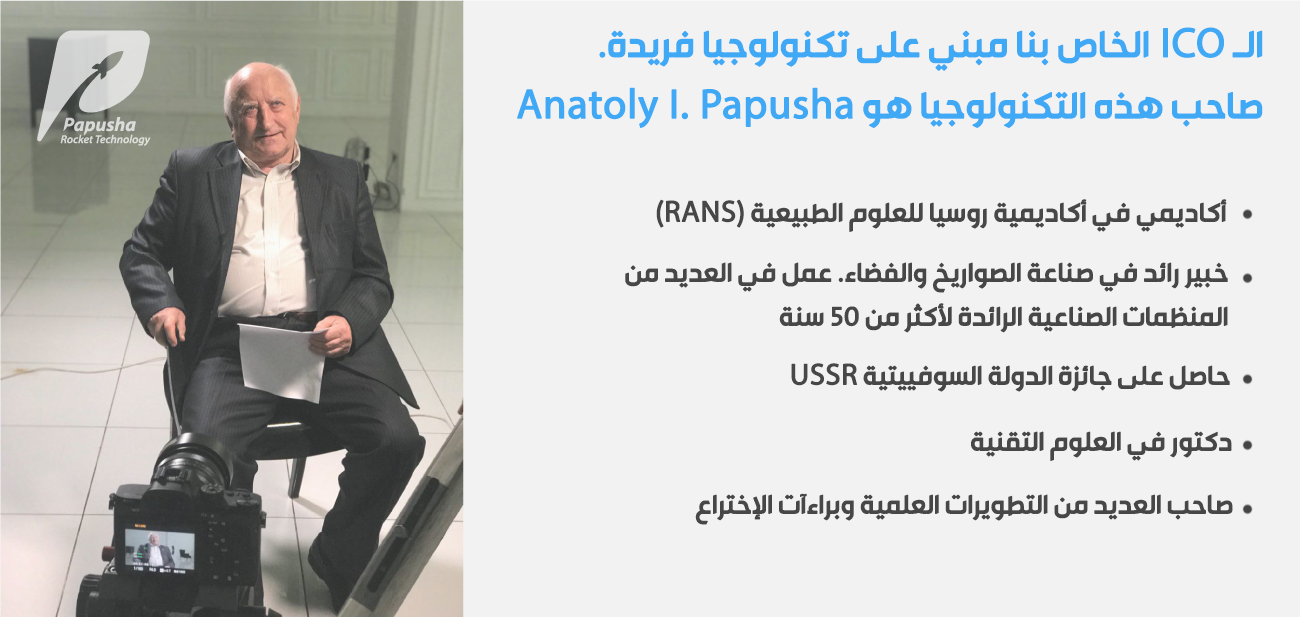 Papusha
Rocket Technology

الـ ICO الخاص بنا مبني على تكنولوجيا فريدة. صاحب هذه التكنولوجيا هو Anatoly I. Papusha

• أكاديمي في أكاديمية روسيا للعلوم الطبيعية (RANS)

• خبير رائد في صناعة الصواريخ والفضاء. عمل في العديد من المنظمات الصناعية الرائدة لأكثر من 50 سنة

• حاصل على جائزة الدولة السوفييتية USSR

• دكتور في العلوم التقنية

• صاحب العديد من التطويرات العلمية وبراءآت الإختراع